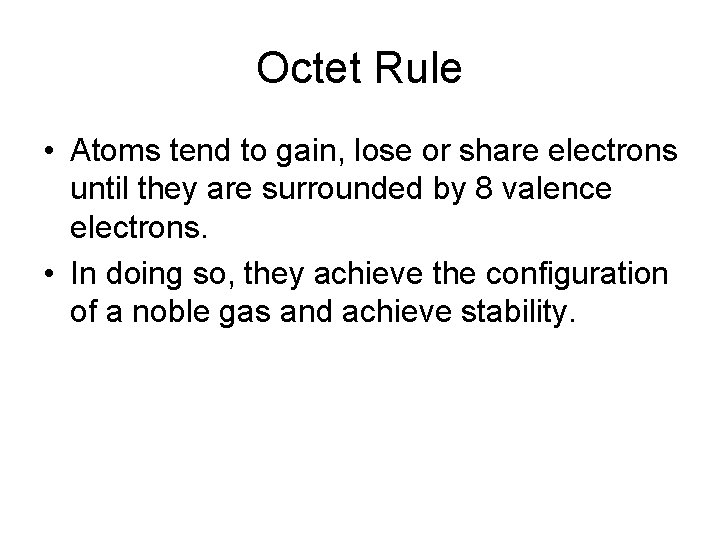 Octet Rule

• Atoms tend to gain, lose or share electrons until they are surrounded by 8 valence electrons.

• In doing so, they achieve the configuration of a noble gas and achieve stability.